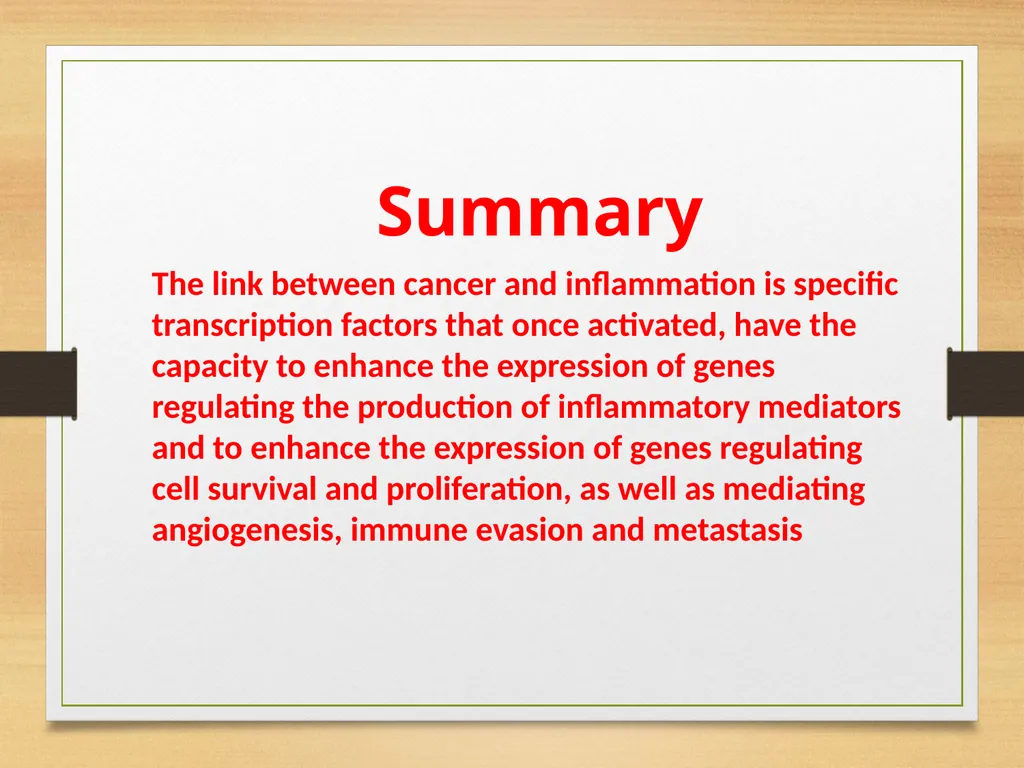 Summary

The link between cancer and inflammation is specific transcription factors that once activated, have the capacity to enhance the expression of genes regulating the production of inflammatory mediators and to enhance the expression of genes regulating cell survival and proliferation, as well as mediating angiogenesis, immune evasion and metastasis